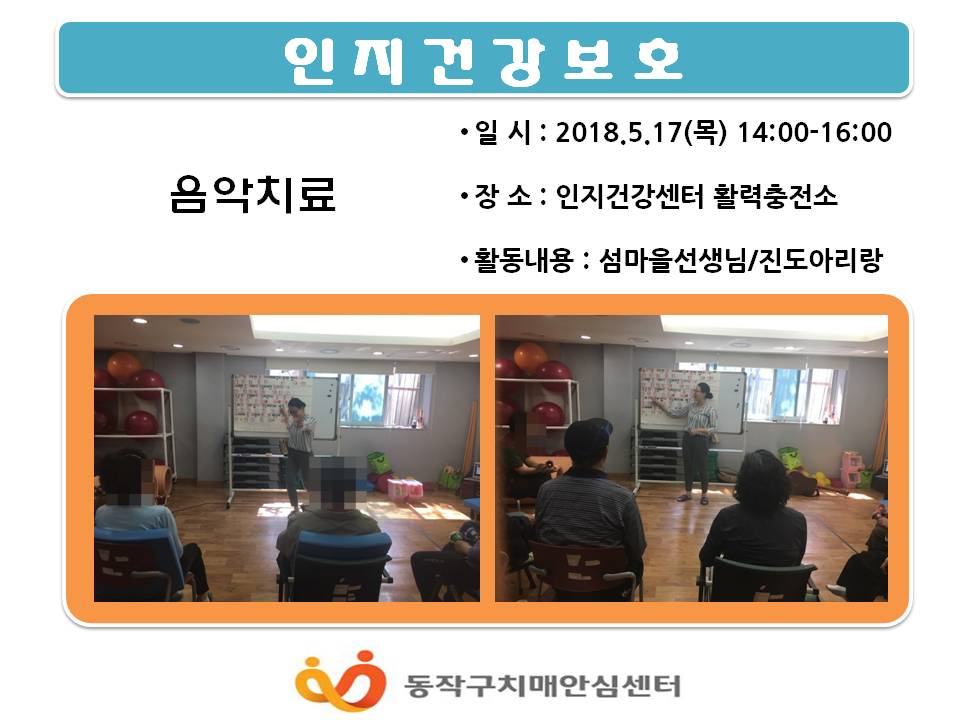 인지건강보호

음악치료

• 일 시 : 2018.5.17(목) 14:00-16:00

• 장 소 : 인지건강센터 활력충전소

• 활동내용 : 섬마을선생님/진도아리랑

동작구치매안심센터